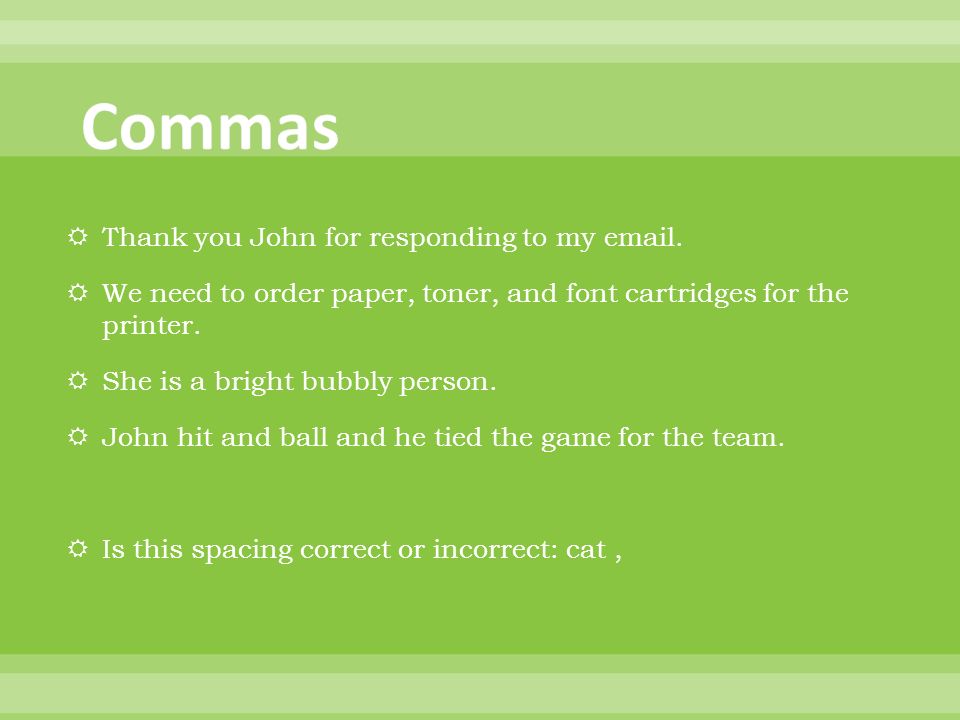 Commas

Thank you John for responding to my email.

We need to order paper, toner, and font cartridges for the printer.

She is a bright bubbly person.

John hit and ball and he tied the game for the team.

Is this spacing correct or incorrect: cat ,